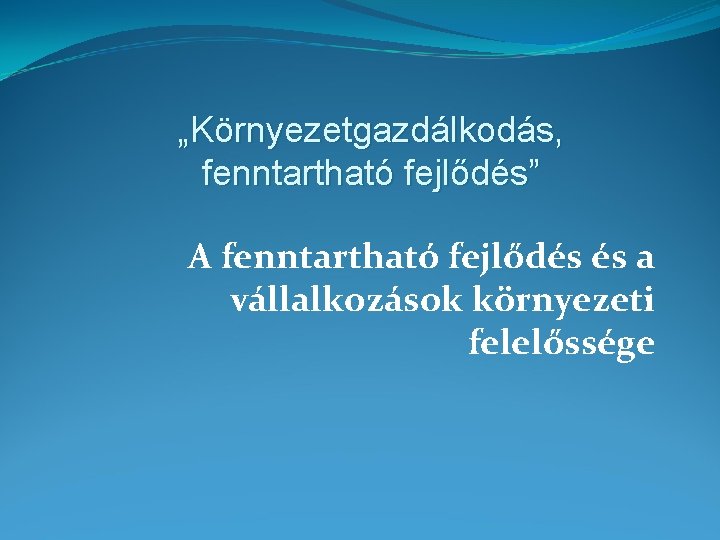 „Környezetgazdálkodás, fenntartható fejlődés”

A fenntartható fejlődés és a vállalkozások környezeti felelőssége